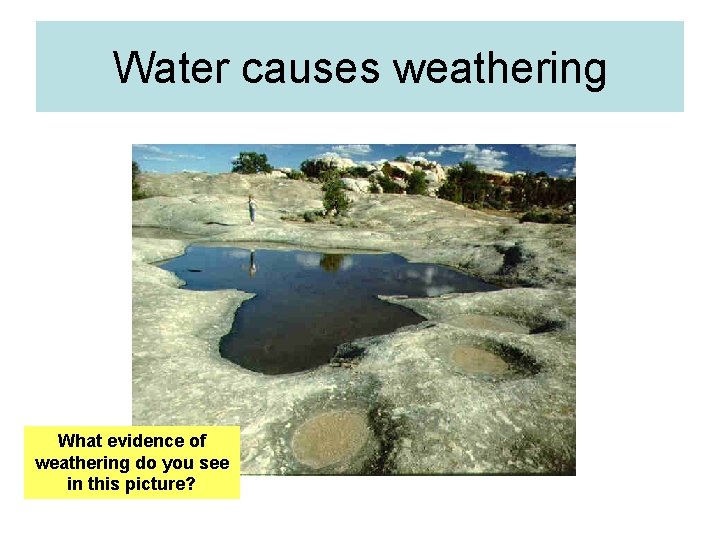 Water causes weathering

What evidence of weathering do you see in this picture?